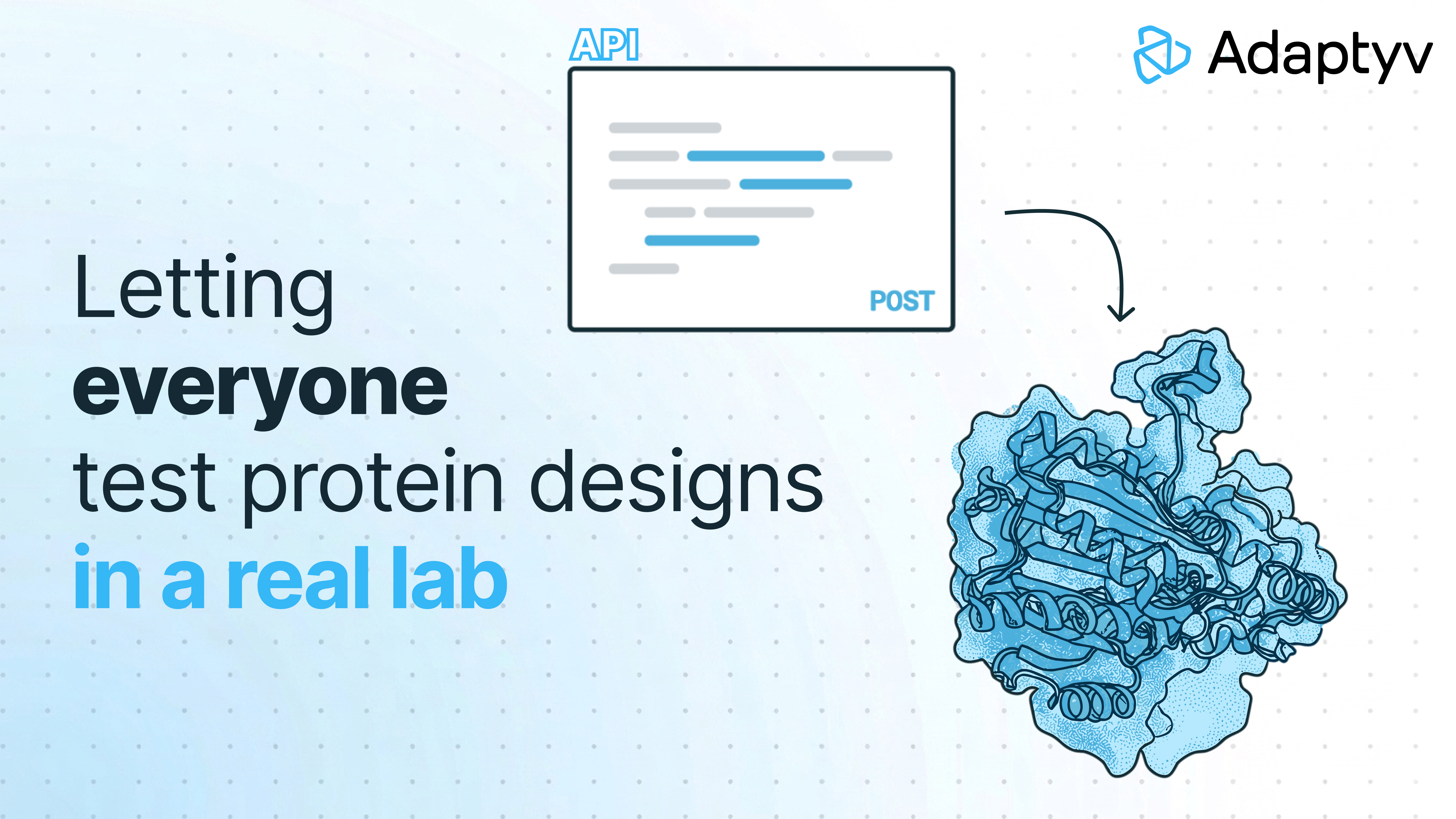 API

Adaptyv

POST

Letting
everyone
test protein designs
in a real lab